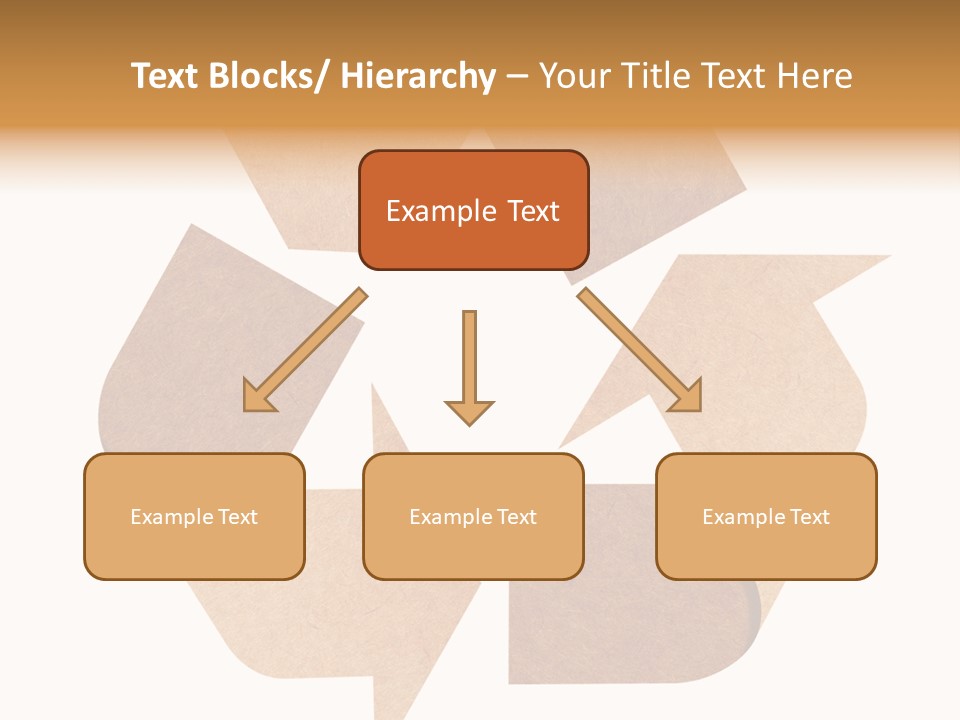 Text Blocks/ Hierarchy – Your Title Text Here

Example Text

Example Text

Example Text

Example Text